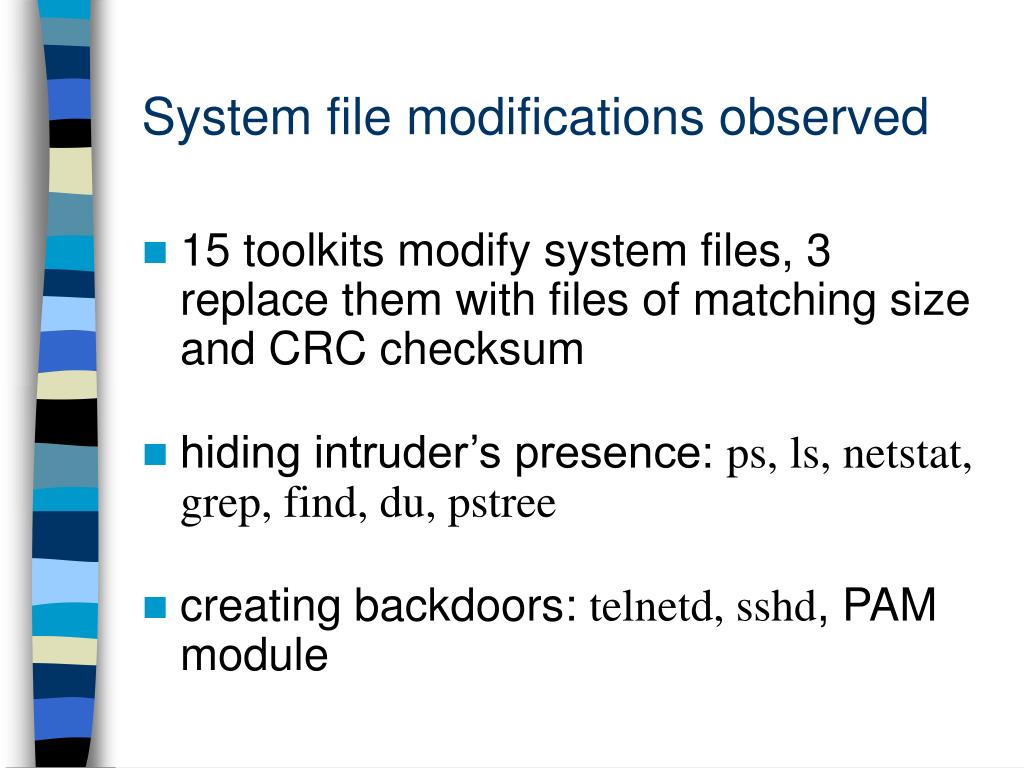 System file modifications observed

15 toolkits modify system files, 3 replace them with files of matching size and CRC checksum

hiding intruder’s presence: ps, ls, netstat, grep, find, du, pstree

creating backdoors: telnetd, sshd, PAM module